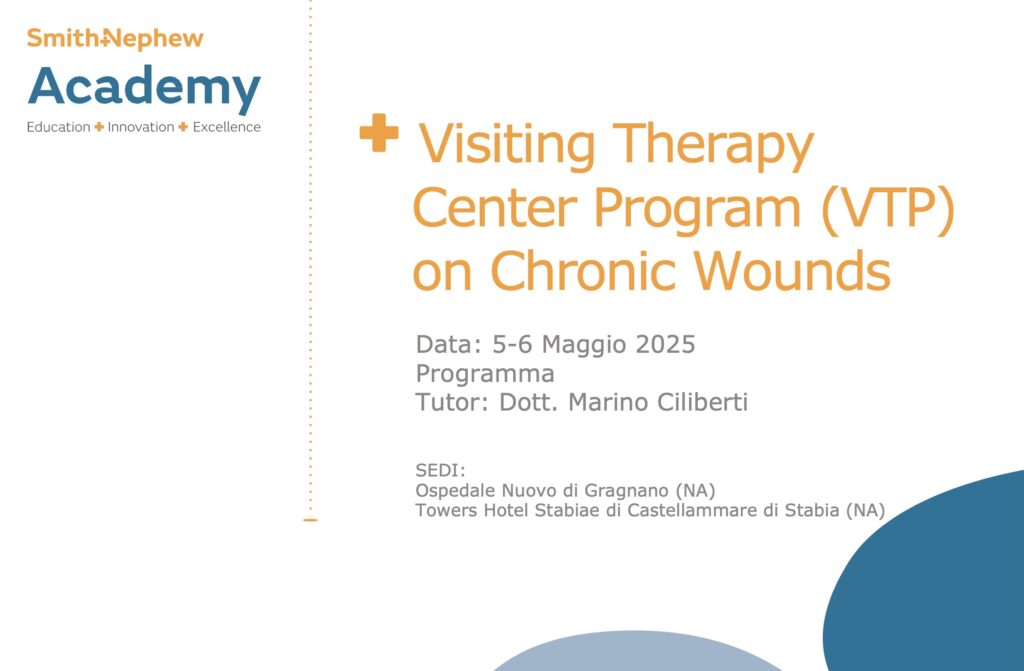 Smith+Nephew
Academy
Education + Innovation + Excellence

+ Visiting Therapy Center Program (VTP) on Chronic Wounds

Data: 5-6 Maggio 2025
Programma
Tutor: Dott. Marino Ciliberti

SEDI:
Ospedale Nuovo di Gragnano (NA)
Towers Hotel Stabiae di Castellammare di Stabia (NA)